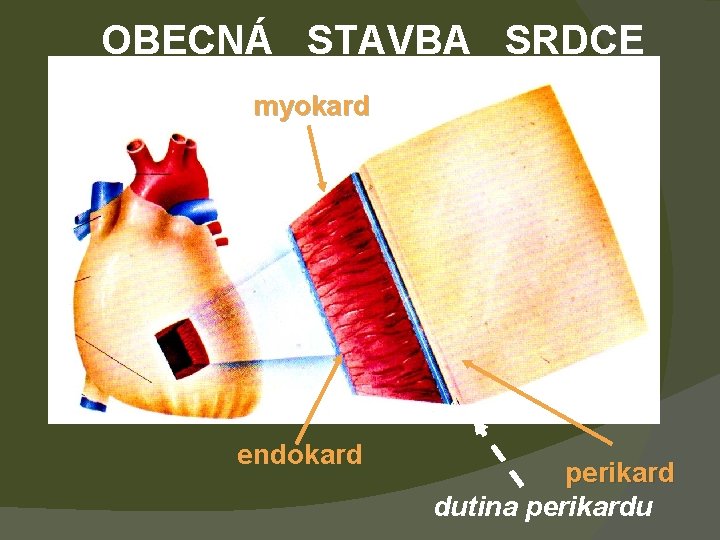 OBECNÁ STAVBA SRDCE

myokard

endokard

perikard

dutina perikardu